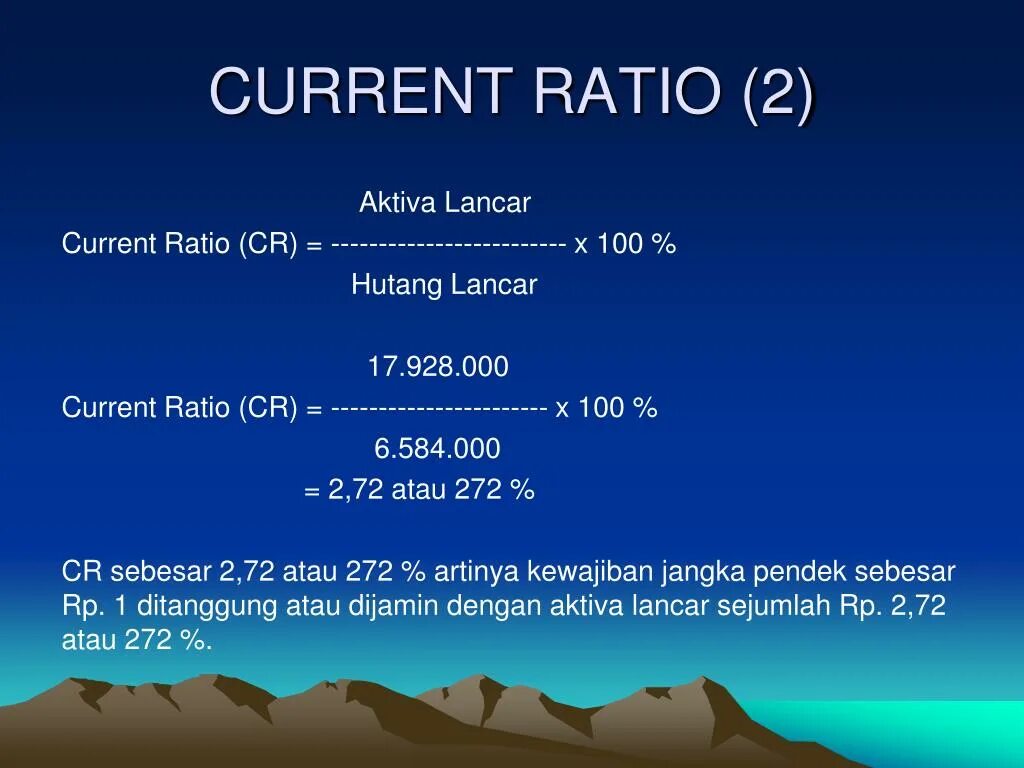 CURRENT RATIO (2)

Aktiva Lancar
Current Ratio (CR) = ------------------------- x 100 %
Hutang Lancar

17.928.000
Current Ratio (CR) = ----------------------- x 100 %
6.584.000
= 2,72 atau 272 %

CR sebesar 2,72 atau 272 % artinya kewajiban jangka pendek sebesar Rp. 1 ditanggung atau dijamin dengan aktiva lancar sejumlah Rp. 2,72 atau 272 %.